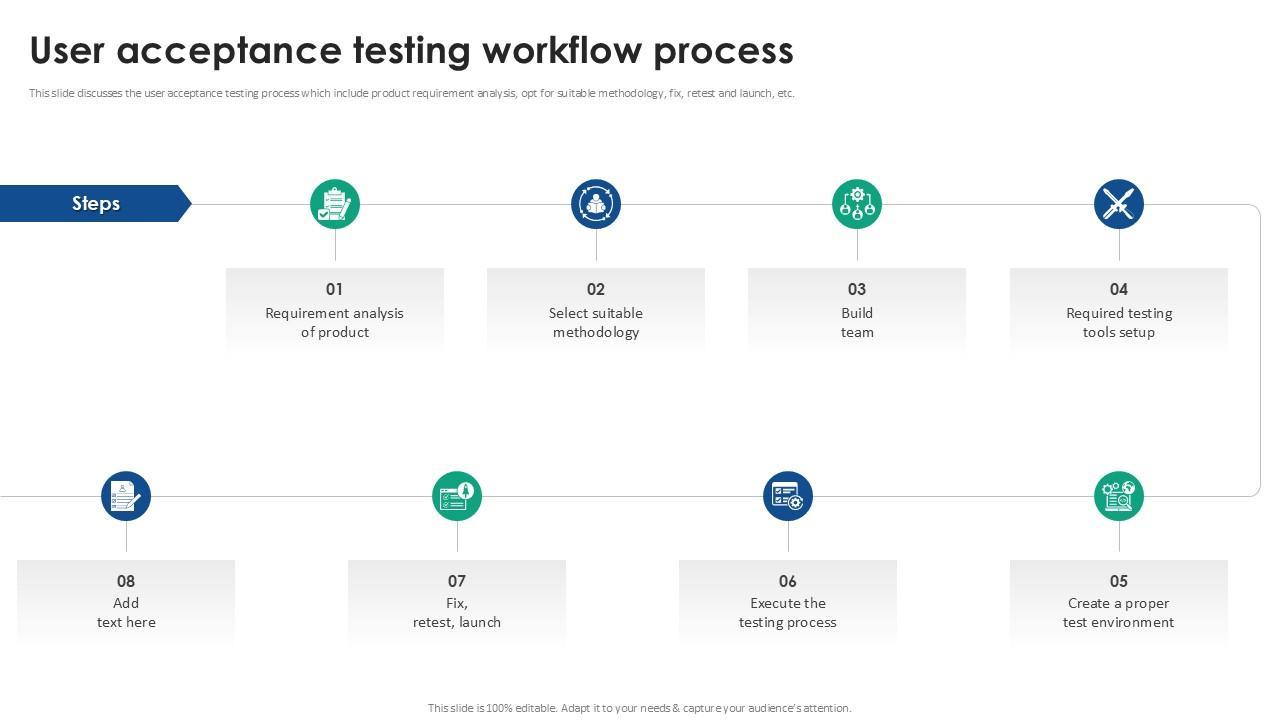 User acceptance testing workflow process

This slide discusses the user acceptance testing process which include product requirement analysis, opt for suitable methodology, fix, retest and launch, etc.

Steps

01
Requirement analysis of product

02
Select suitable methodology

03
Build team

04
Required testing tools setup

08
Add text here

07
Fix, retest, launch

06
Execute the testing process

05
Create a proper test environment

This slide is 100% editable. Adapt it to your needs & capture your audience's attention.